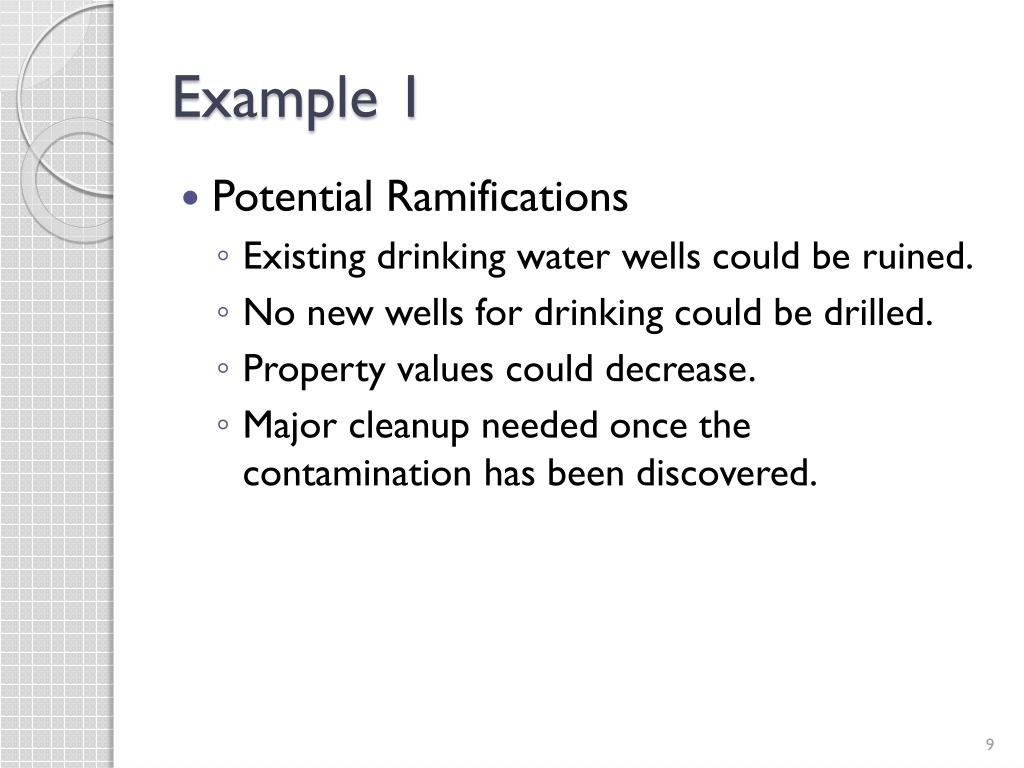 Example 1

• Potential Ramifications
◦ Existing drinking water wells could be ruined.
◦ No new wells for drinking could be drilled.
◦ Property values could decrease.
◦ Major cleanup needed once the contamination has been discovered.

9